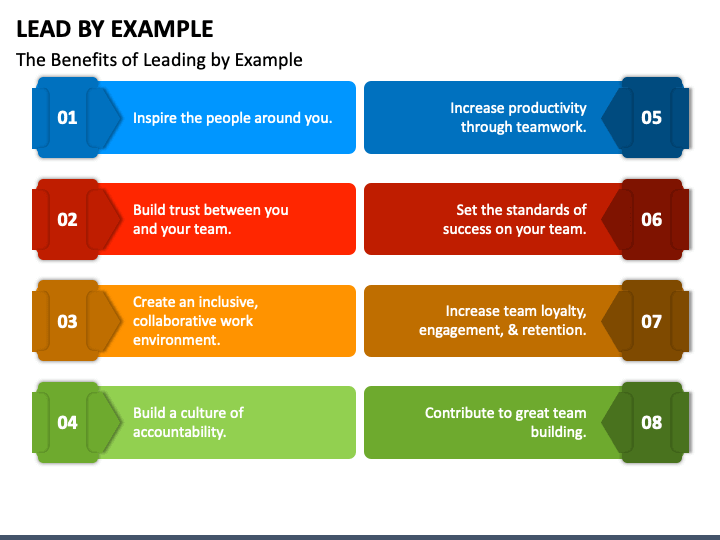 LEAD BY EXAMPLE

The Benefits of Leading by Example

01 Inspire the people around you.

02 Build trust between you and your team.

03 Create an inclusive, collaborative work environment.

04 Build a culture of accountability.

Increase productivity through teamwork. 05

Set the standards of success on your team. 06

Increase team loyalty, engagement, & retention. 07

Contribute to great team building. 08